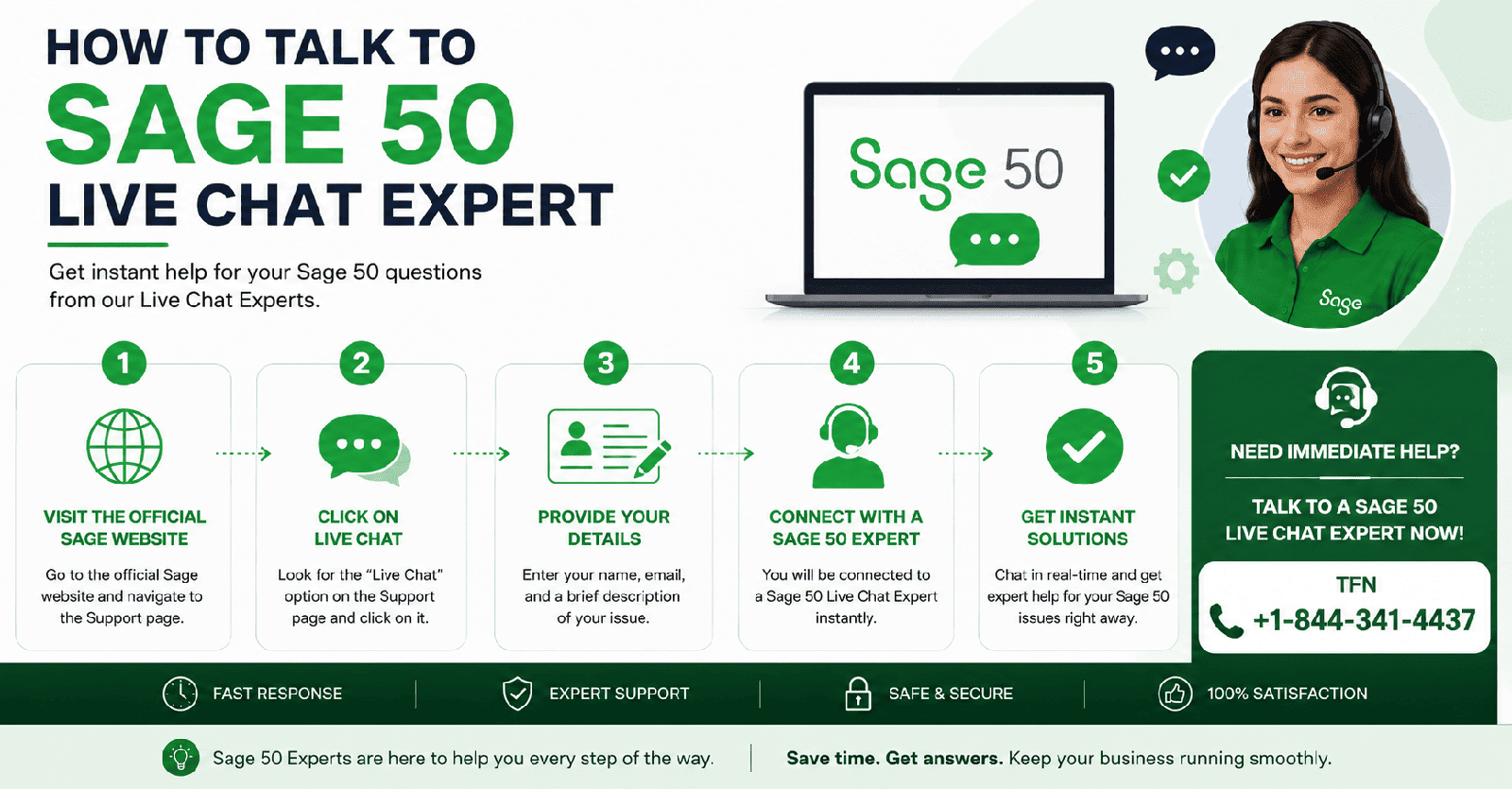 HOW TO TALK TO
SAGE 50
LIVE CHAT EXPERT

Get instant help for your Sage 50 questions from our Live Chat Experts.

Sage 50

Sage

1
VISIT THE OFFICIAL SAGE WEBSITE
Go to the official Sage website and navigate to the Support page.

2
CLICK ON LIVE CHAT
Look for the "Live Chat" option on the Support page and click on it.

3
PROVIDE YOUR DETAILS
Enter your name, email, and a brief description of your issue.

4
CONNECT WITH A SAGE 50 EXPERT
You will be connected to a Sage 50 Live Chat Expert instantly.

5
GET INSTANT SOLUTIONS
Chat in real-time and get expert help for your Sage 50 issues right away.

NEED IMMEDIATE HELP?
TALK TO A SAGE 50 LIVE CHAT EXPERT NOW!
TFN
+1-844-341-4437

FAST RESPONSE
EXPERT SUPPORT
SAFE & SECURE
100% SATISFACTION

Sage 50 Experts are here to help you every step of the way.
Save time. Get answers. Keep your business running smoothly.